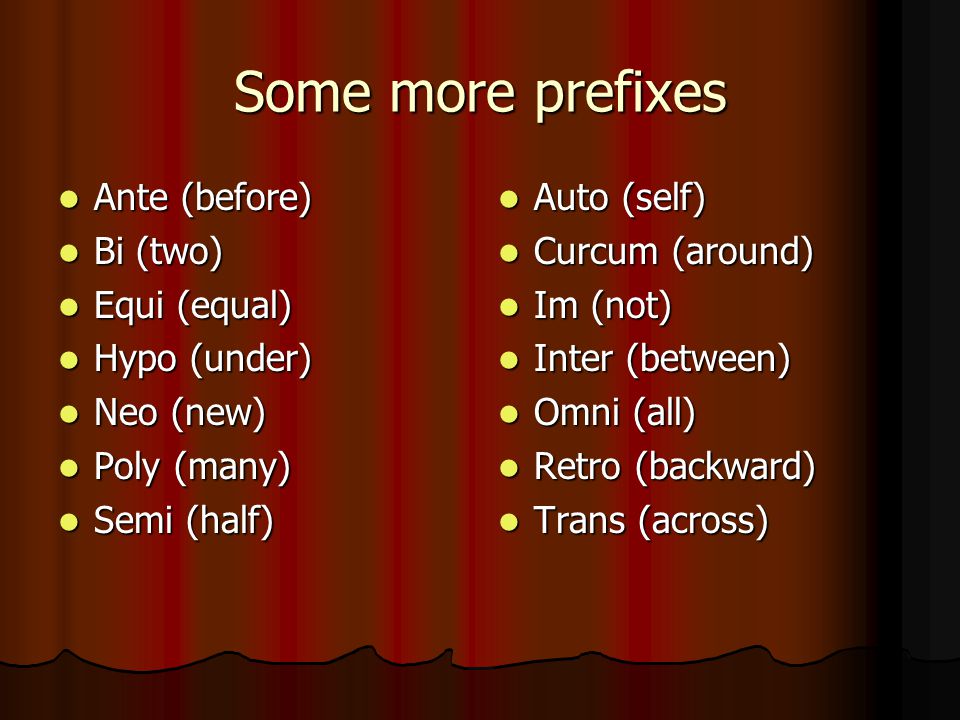 Some more prefixes

- Ante (before)
- Bi (two)
- Equi (equal)
- Hypo (under)
- Neo (new)
- Poly (many)
- Semi (half)

- Auto (self)
- Curcum (around)
- Im (not)
- Inter (between)
- Omni (all)
- Retro (backward)
- Trans (across)